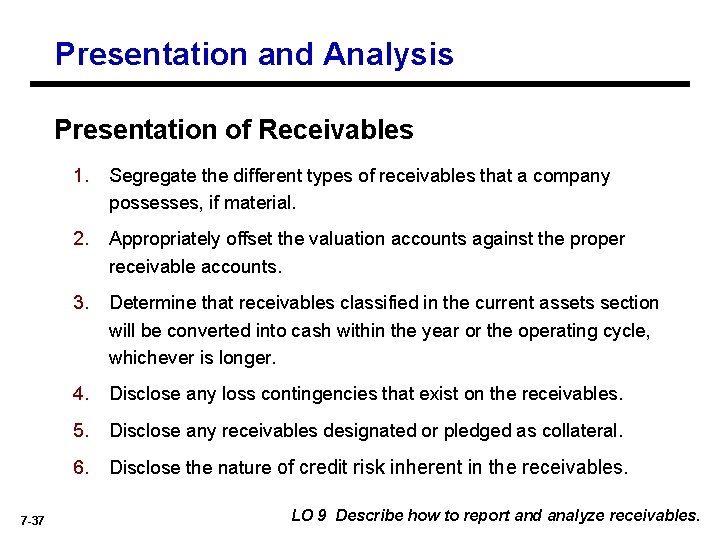 Presentation and Analysis

Presentation of Receivables

1. Segregate the different types of receivables that a company possesses, if material.

2. Appropriately offset the valuation accounts against the proper receivable accounts.

3. Determine that receivables classified in the current assets section will be converted into cash within the year or the operating cycle, whichever is longer.

4. Disclose any loss contingencies that exist on the receivables.

5. Disclose any receivables designated or pledged as collateral.

6. Disclose the nature of credit risk inherent in the receivables.

7-37

LO 9 Describe how to report and analyze receivables.